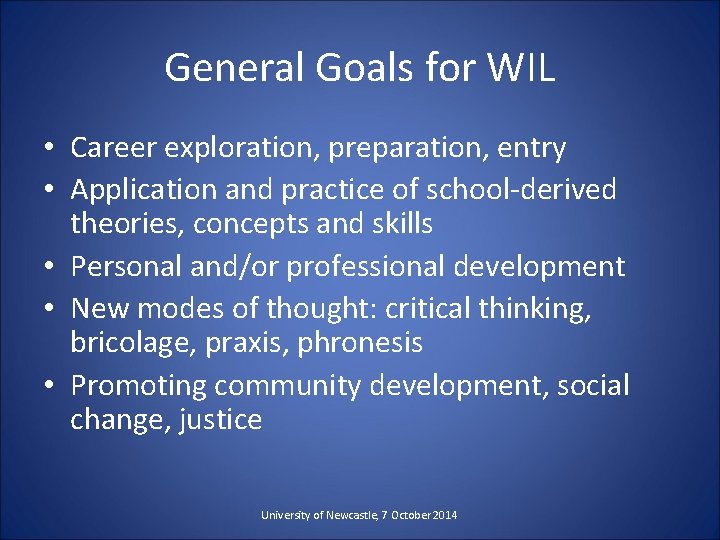 General Goals for WIL

• Career exploration, preparation, entry
• Application and practice of school-derived theories, concepts and skills
• Personal and/or professional development
• New modes of thought: critical thinking, bricolage, praxis, phronesis
• Promoting community development, social change, justice

University of Newcastle, 7 October 2014